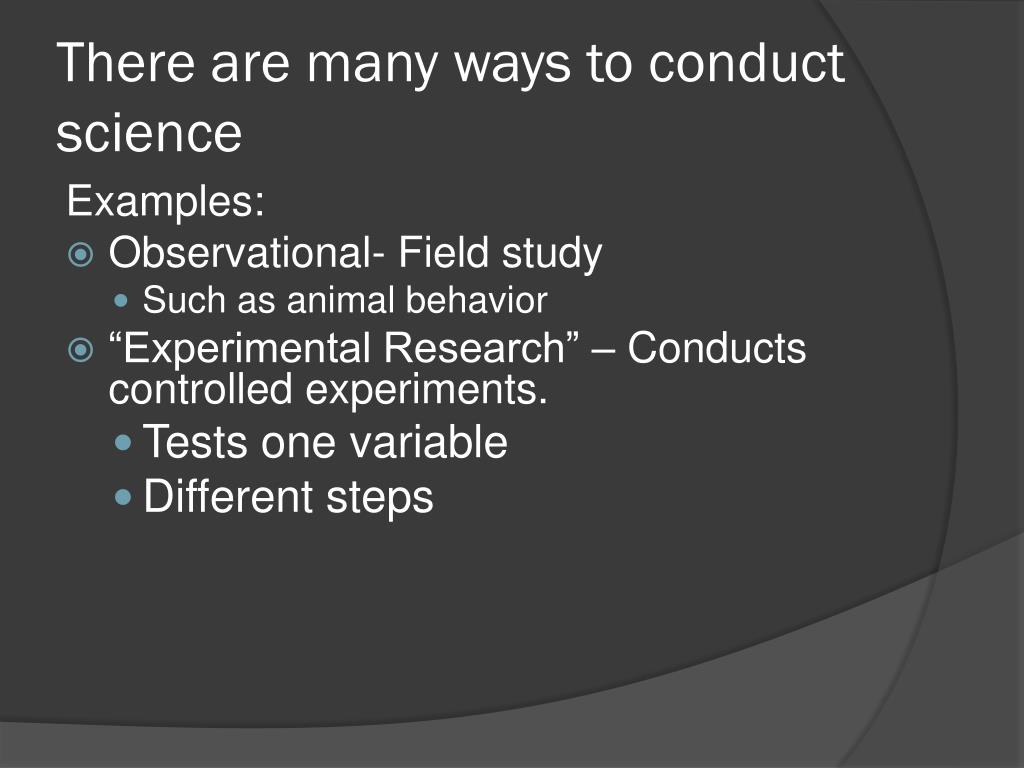 There are many ways to conduct science

Examples:
Observational- Field study
Such as animal behavior
“Experimental Research” – Conducts controlled experiments.
Tests one variable
Different steps